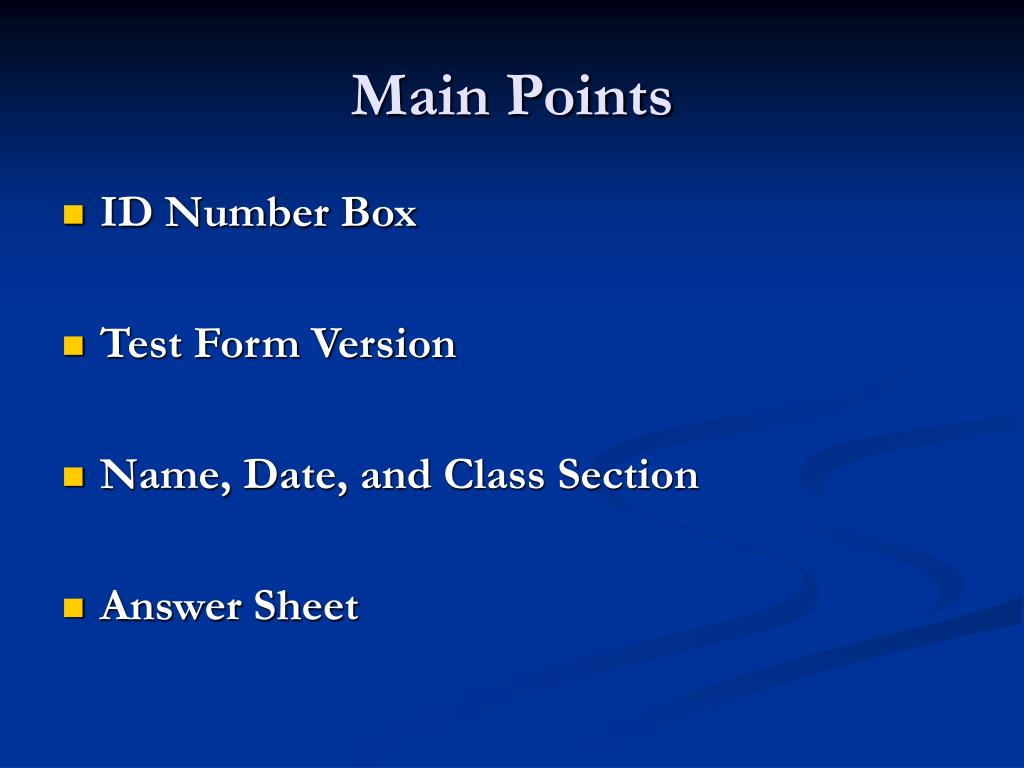 Main Points

- ID Number Box

- Test Form Version

- Name, Date, and Class Section

- Answer Sheet